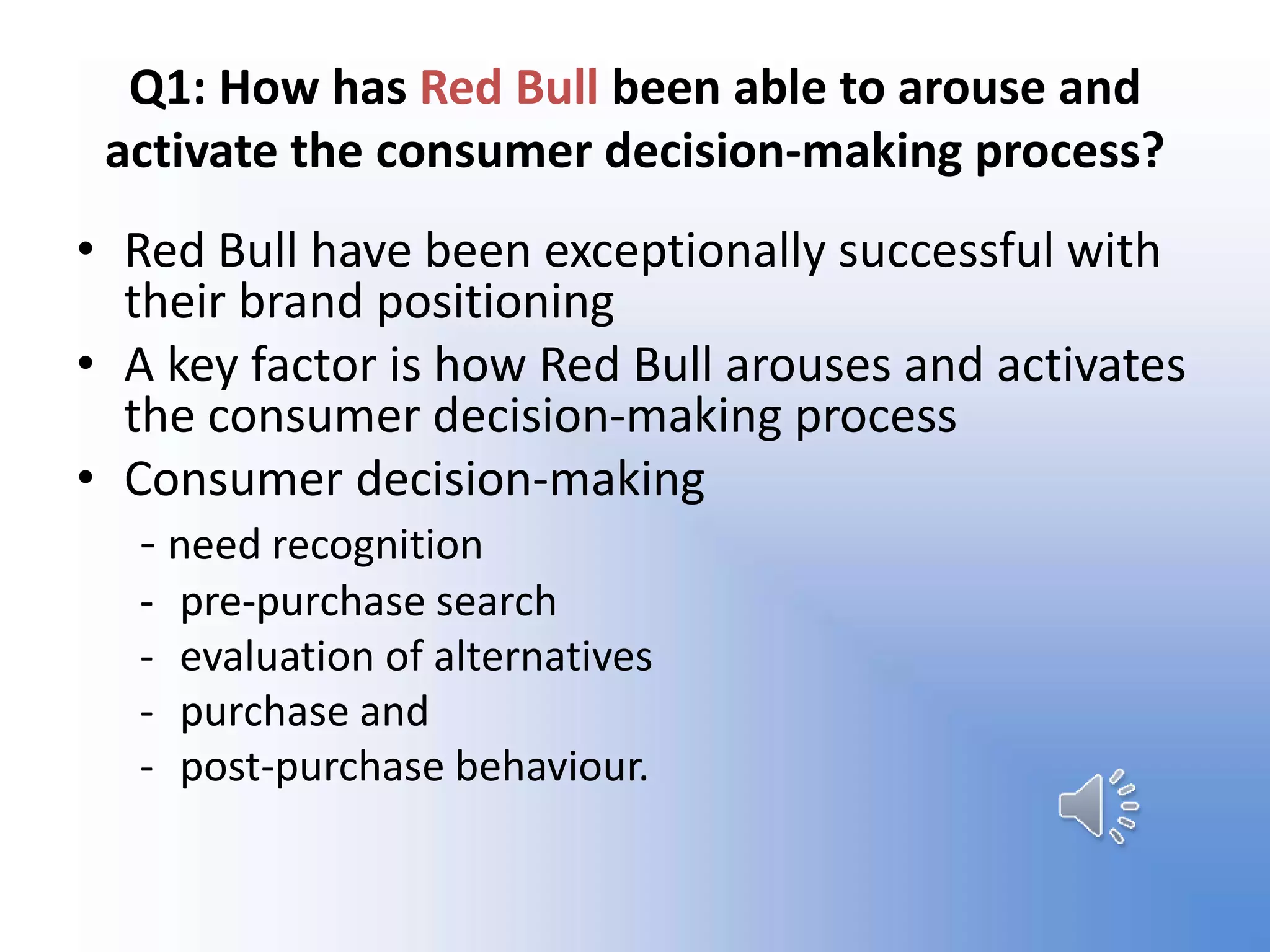 Q1: How has Red Bull been able to arouse and activate the consumer decision-making process?

• Red Bull have been exceptionally successful with their brand positioning
• A key factor is how Red Bull arouses and activates the consumer decision-making process
• Consumer decision-making
- need recognition
- pre-purchase search
- evaluation of alternatives
- purchase and
- post-purchase behaviour.